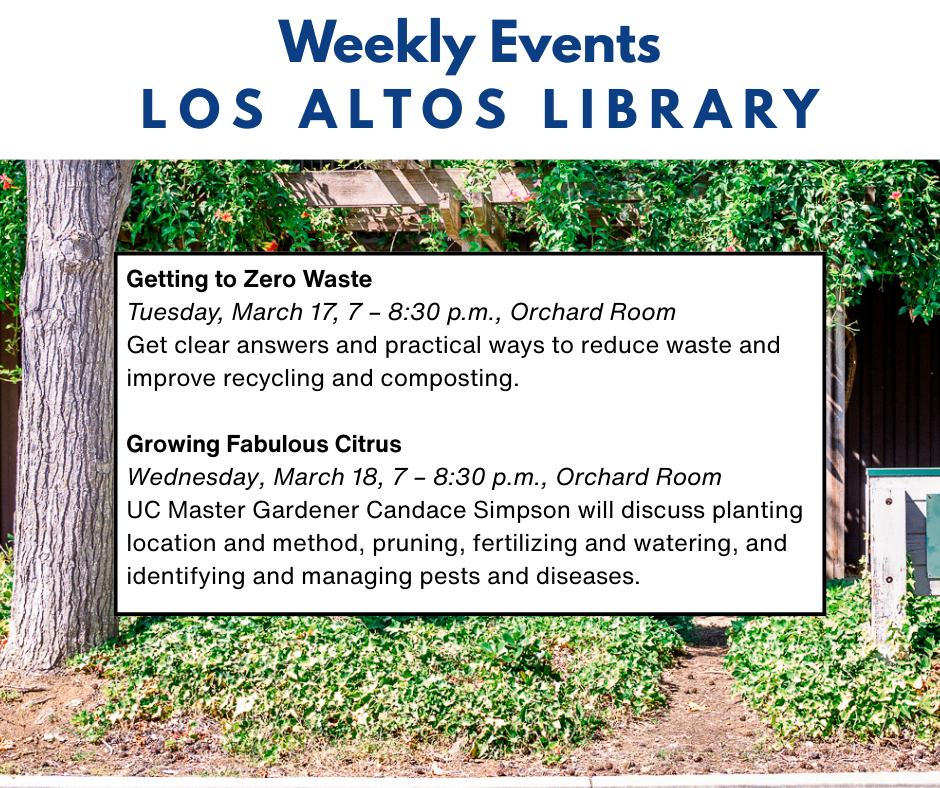 Weekly Events
LOS ALTOS LIBRARY

Getting to Zero Waste
Tuesday, March 17, 7 – 8:30 p.m., Orchard Room
Get clear answers and practical ways to reduce waste and improve recycling and composting.

Growing Fabulous Citrus
Wednesday, March 18, 7 – 8:30 p.m., Orchard Room
UC Master Gardener Candace Simpson will discuss planting location and method, pruning, fertilizing and watering, and identifying and managing pests and diseases.